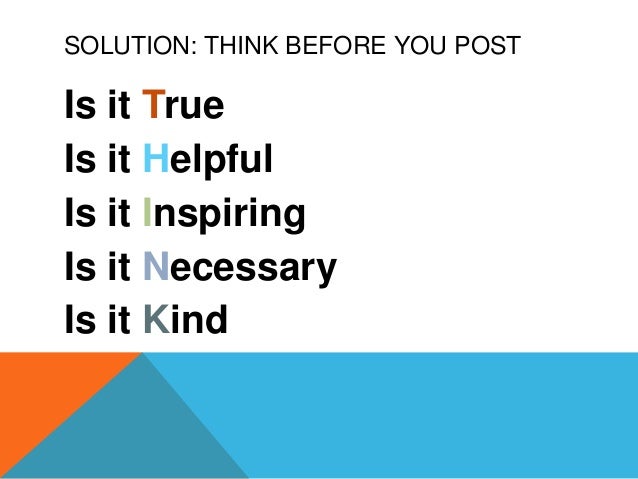 SOLUTION: THINK BEFORE YOU POST

Is it True
Is it Helpful
Is it Inspiring
Is it Necessary
Is it Kind